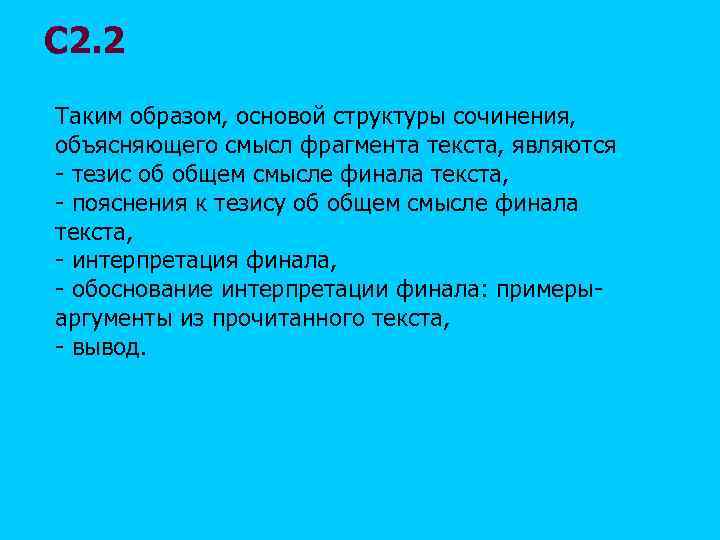 С2.2

Таким образом, основой структуры сочинения, объясняющего смысл фрагмента текста, являются
- тезис об общем смысле финала текста,
- пояснения к тезису об общем смысле финала текста,
- интерпретация финала,
- обоснование интерпретации финала: примеры-аргументы из прочитанного текста,
- вывод.